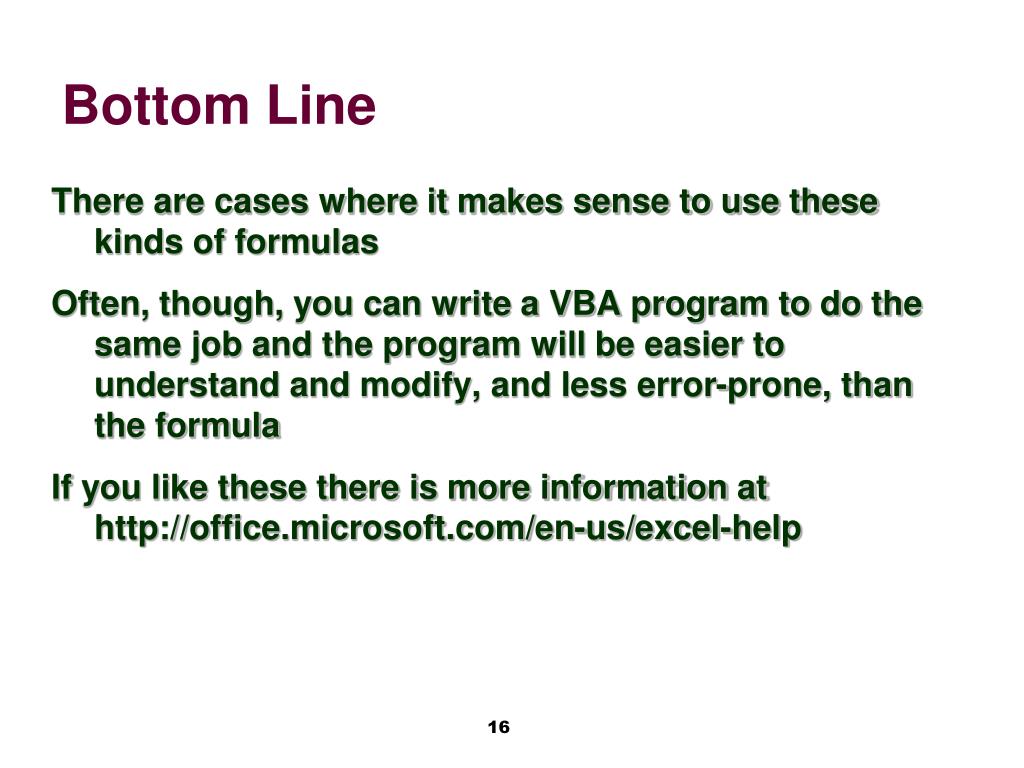 Bottom Line

There are cases where it makes sense to use these kinds of formulas

Often, though, you can write a VBA program to do the same job and the program will be easier to understand and modify, and less error-prone, than the formula

If you like these there is more information at http://office.microsoft.com/en-us/excel-help

16